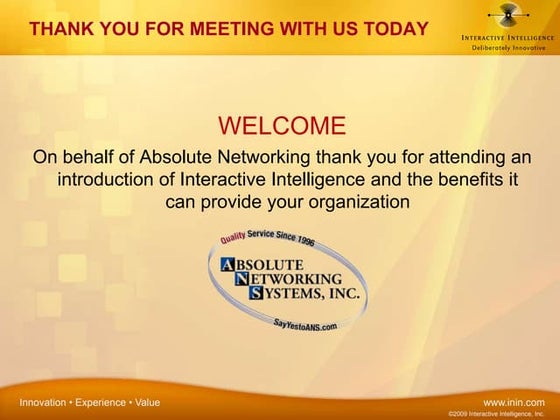 THANK YOU FOR MEETING WITH US TODAY

INTERACTIVE INTELLIGENCE
Deliberately Innovative

WELCOME

On behalf of Absolute Networking thank you for attending an introduction of Interactive Intelligence and the benefits it can provide your organization

Quality Service Since 1996

ABSOLUTE
NETWORKING
SYSTEMS, INC.

SayYestoANS.com

Innovation • Experience • Value

www.inin.com
©2009 Interactive Intelligence, Inc.